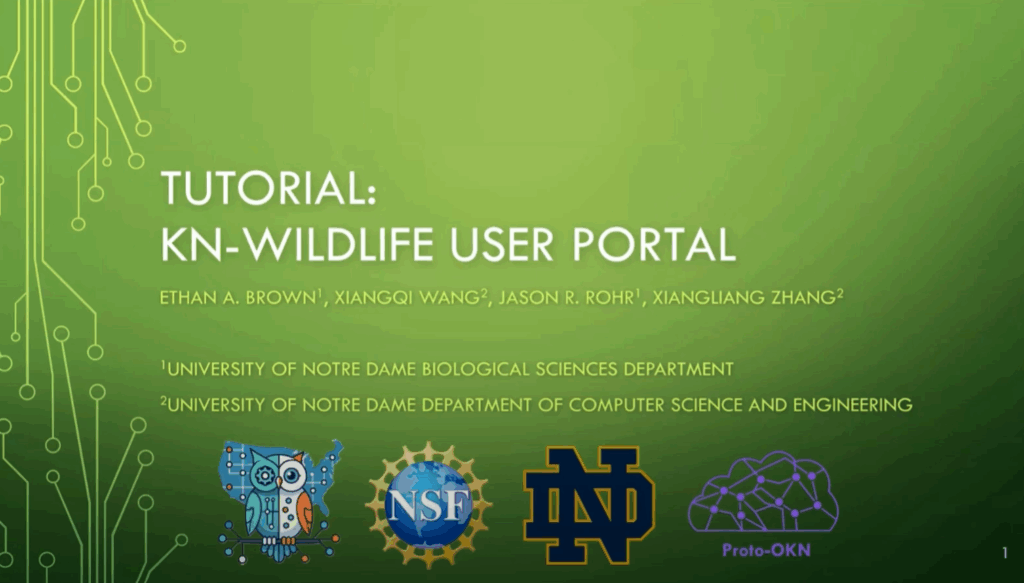 TUTORIAL:
KN-WILDLIFE USER PORTAL

ETHAN A. BROWN$^1$, XIANGQI WANG$^2$, JASON R. ROHR$^1$, XIANGLIANG ZHANG$^2$

$^1$UNIVERSITY OF NOTRE DAME BIOLOGICAL SCIENCES DEPARTMENT

$^2$UNIVERSITY OF NOTRE DAME DEPARTMENT OF COMPUTER SCIENCE AND ENGINEERING

NSF

ND

Proto-OKN

1